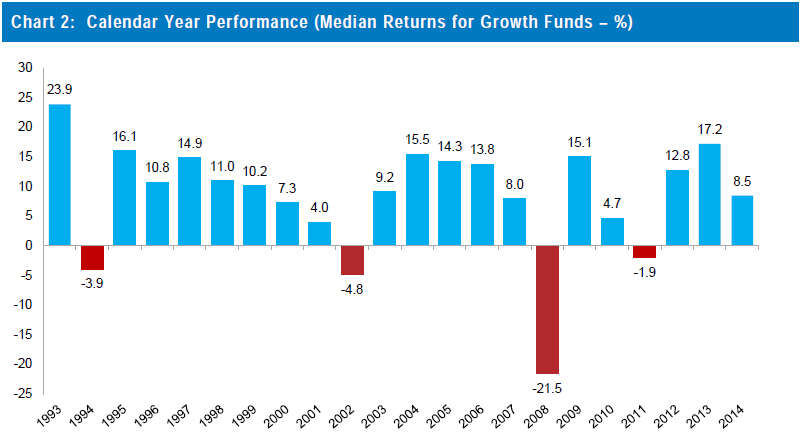 Chart 2: Calendar Year Performance (Median Returns for Growth Funds – %)

30
25
20
15
10
5
0
-5
-10
-15
-20
-25

23.9
-3.9
16.1
10.8
14.9
11.0
10.2
7.3
4.0
-4.8
9.2
15.5
14.3
13.8
8.0
-21.5
15.1
4.7
-1.9
12.8
17.2
8.5

1993
1994
1995
1996
1997
1998
1999
2000
2001
2002
2003
2004
2005
2006
2007
2008
2009
2010
2011
2012
2013
2014